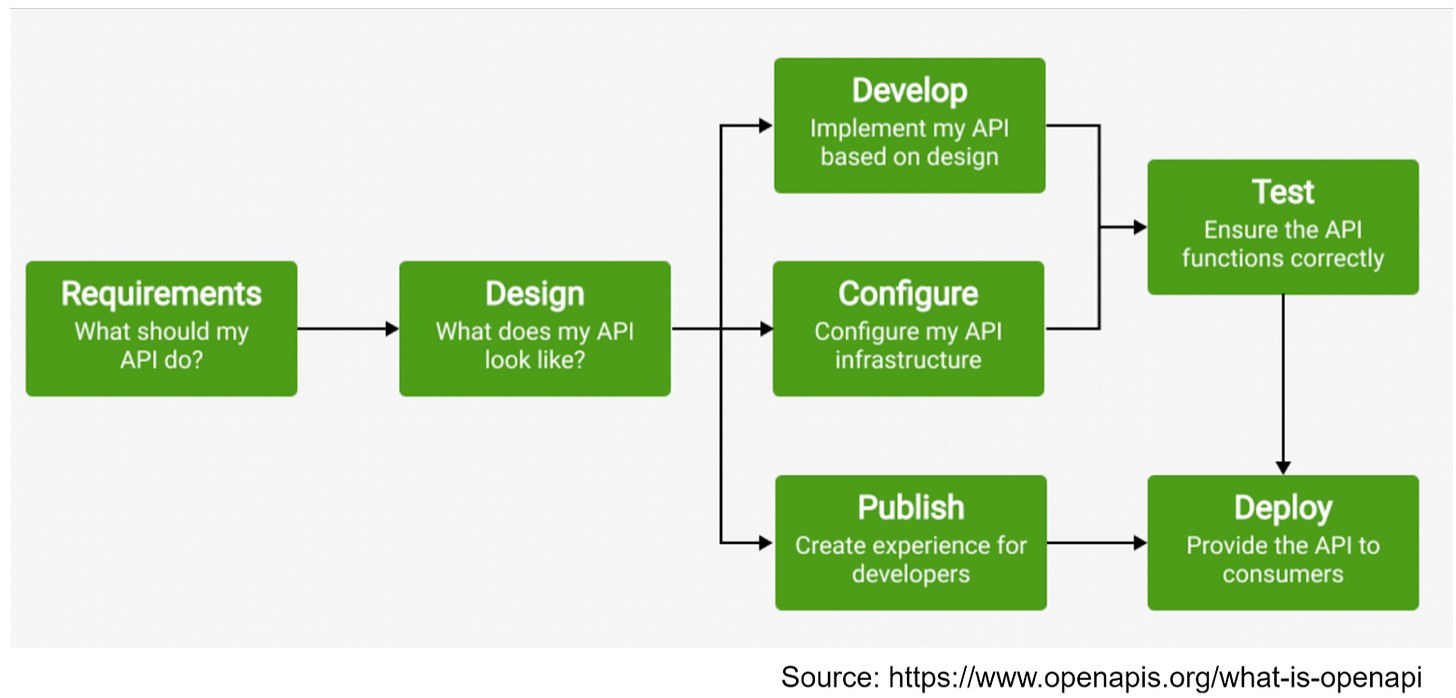 Requirements
What should my API do?

Design
What does my API look like?

Develop
Implement my API based on design

Configure
Configure my API infrastructure

Publish
Create experience for developers

Test
Ensure the API functions correctly

Deploy
Provide the API to consumers

Source: https://www.openapis.org/what-is-openapi